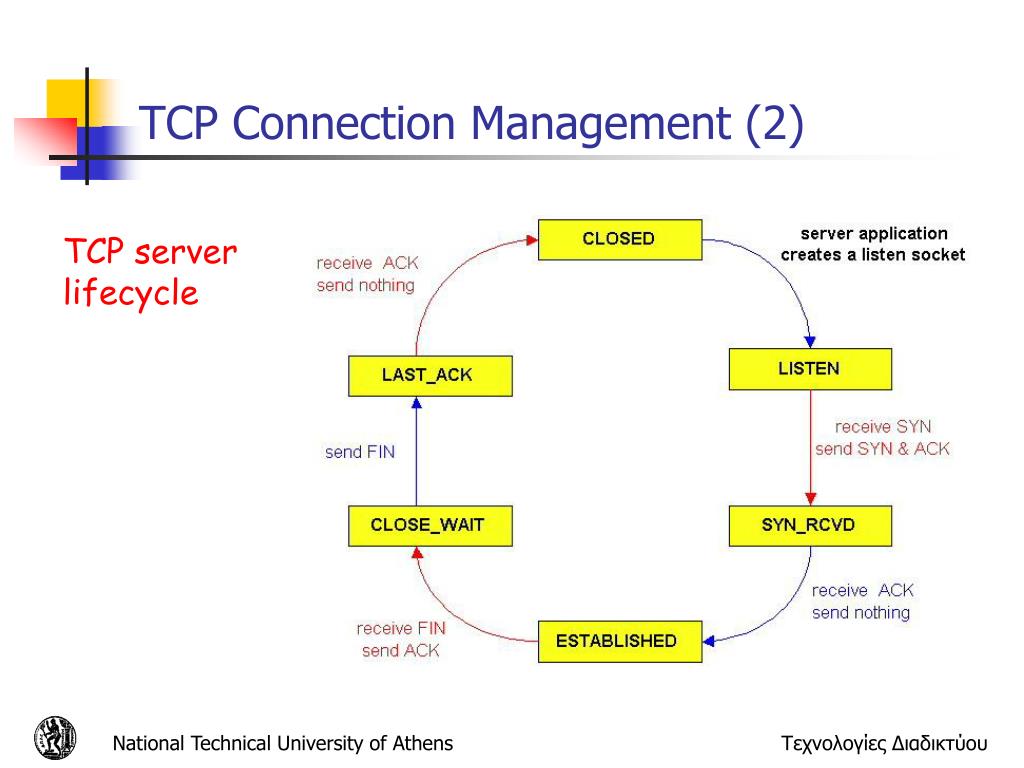 TCP Connection Management (2)

TCP server lifecycle

CLOSED

server application creates a listen socket

LISTEN

receive SYN
send SYN & ACK

SYN_RCVD

receive ACK
send nothing

ESTABLISHED

receive FIN
send ACK

CLOSE_WAIT

send FIN

LAST_ACK

receive ACK
send nothing

National Technical University of Athens

Τεχνολογίες Διαδικτύου